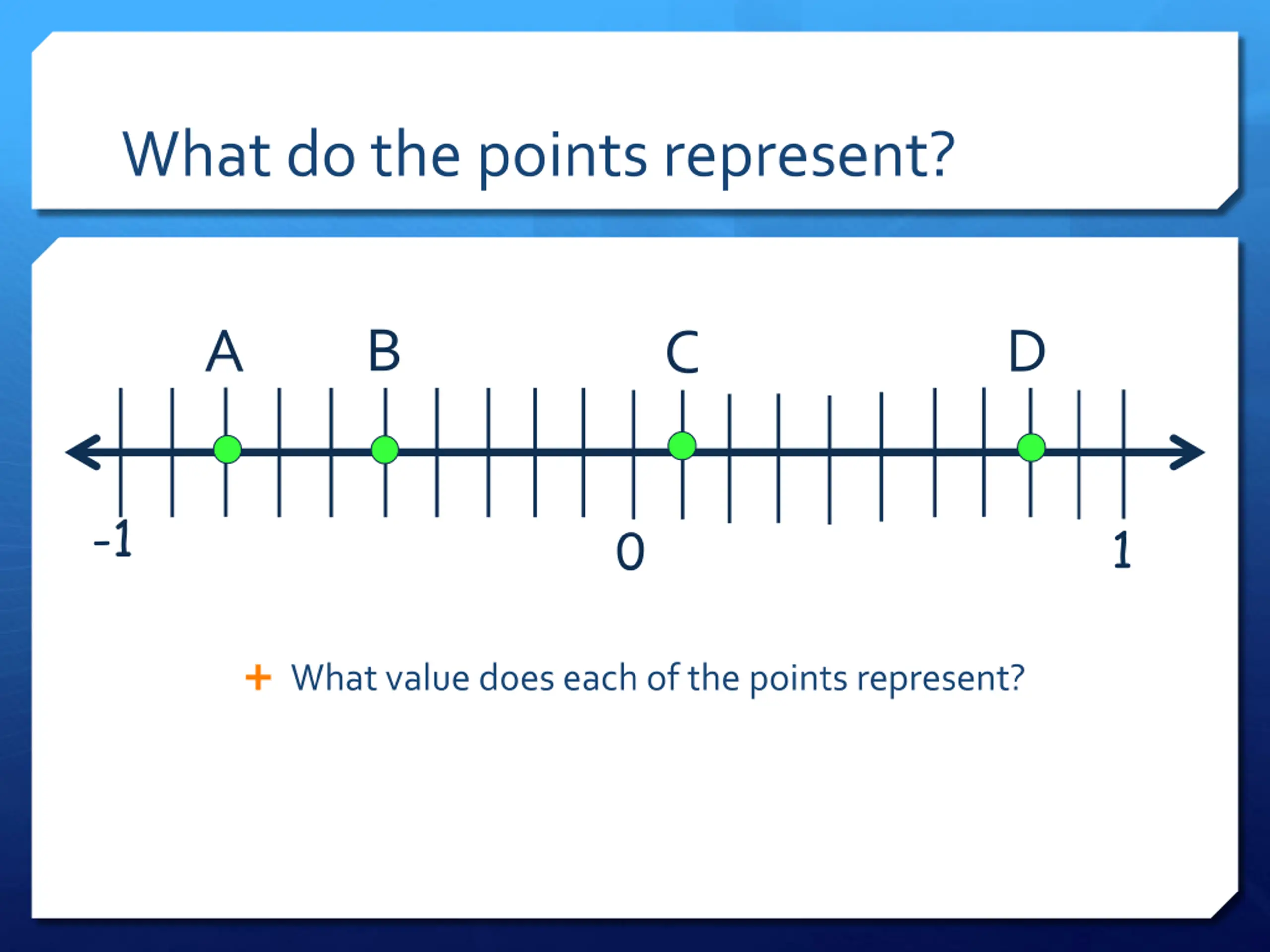 What do the points represent?

A B C D

-1 0 1

+ What value does each of the points represent?